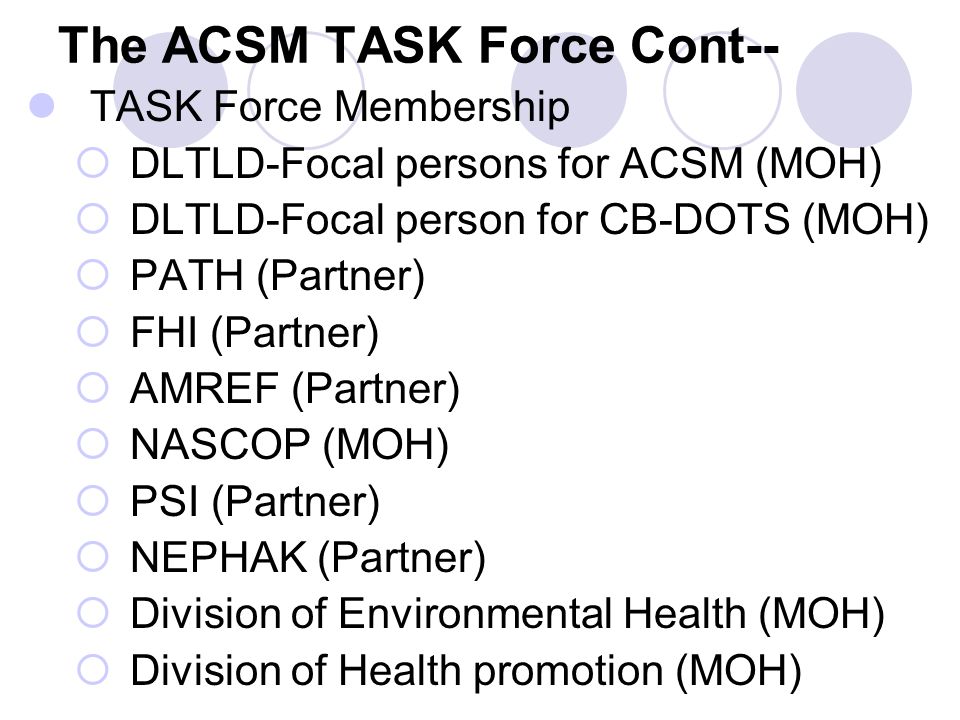 The ACSM TASK Force Cont--

TASK Force Membership

DLTLD-Focal persons for ACSM (MOH)

DLTLD-Focal person for CB-DOTS (MOH)

PATH (Partner)

FHI (Partner)

AMREF (Partner)

NASCOP (MOH)

PSI (Partner)

NEPHAK (Partner)

Division of Environmental Health (MOH)

Division of Health promotion (MOH)